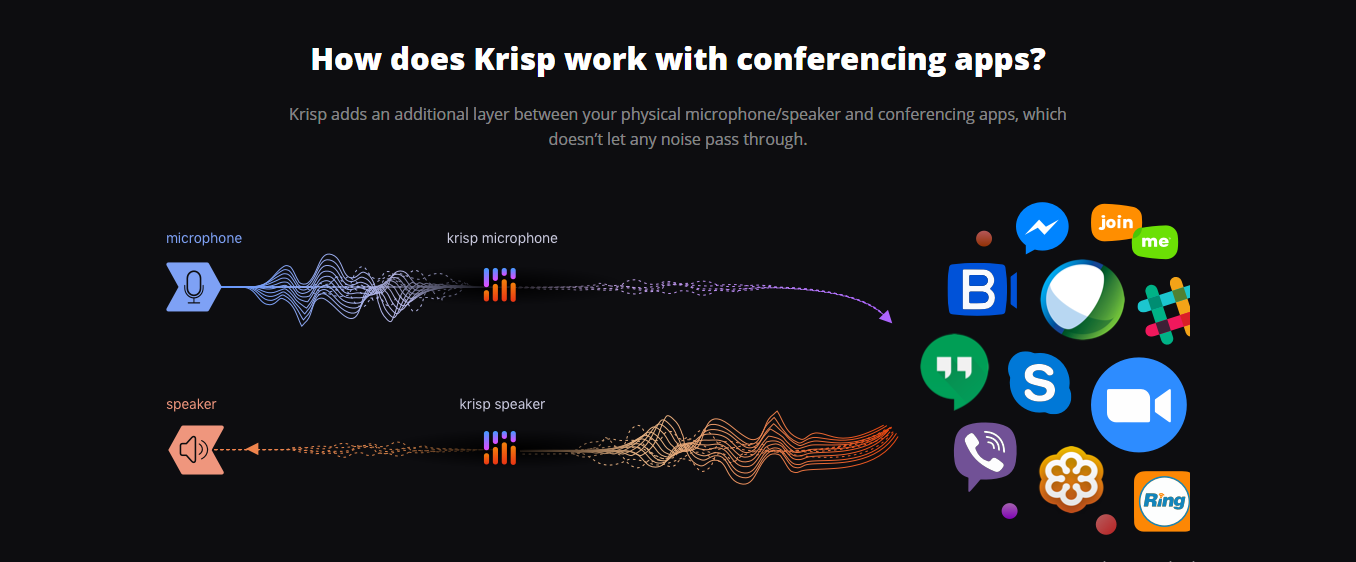 How does Krisp work with conferencing apps?

Krisp adds an additional layer between your physical microphone/speaker and conferencing apps, which doesn't let any noise pass through.

microphone

krisp microphone

speaker

krisp speaker

join
me

B

S

Ring